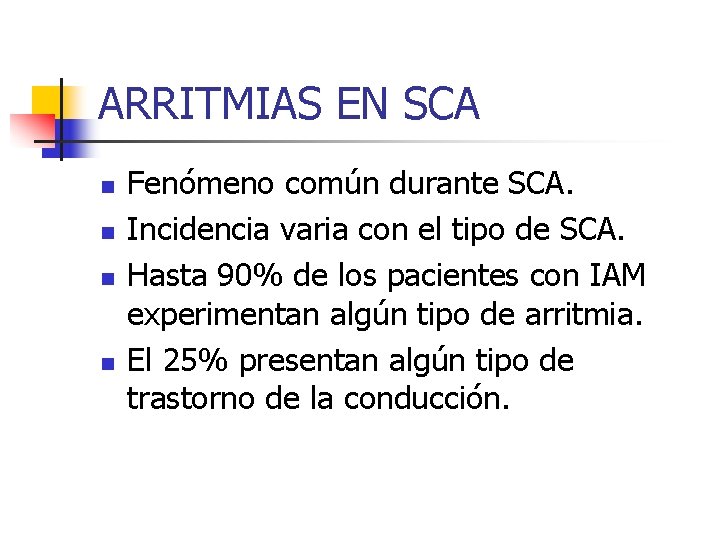 ARRITMIAS EN SCA

- Fenómeno común durante SCA.
- Incidencia varia con el tipo de SCA.
- Hasta 90% de los pacientes con IAM experimentan algún tipo de arritmia.
- El 25% presentan algún tipo de trastorno de la conducción.